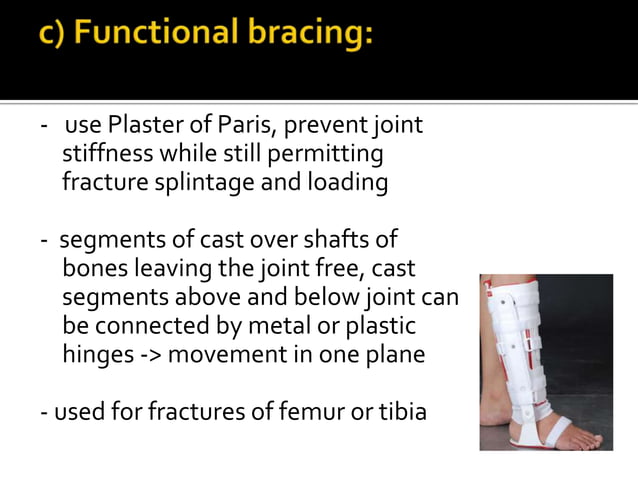 c) Functional bracing:

- use Plaster of Paris, prevent joint stiffness while still permitting fracture splintage and loading

- segments of cast over shafts of bones leaving the joint free, cast segments above and below joint can be connected by metal or plastic hinges -> movement in one plane

- used for fractures of femur or tibia